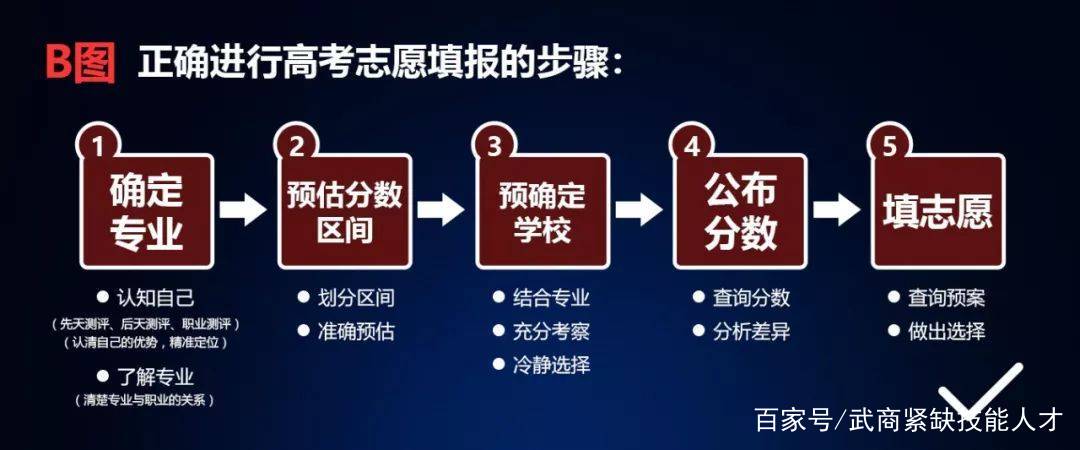 B图 正确进行高考志愿填报的步骤：

1
确定专业
● 认知自己
（先天测评、后天测评、职业测评）
（认清自己的优势，精准定位）
● 了解专业
（清楚专业与职业的关系）

2
预估分数区间
● 划分区间
● 准确预估

3
预确定学校
● 结合专业
● 充分考察
● 冷静选择

4
公布分数
● 查询分数
● 分析差异

5
填志愿
● 查询预案
● 做出选择

百家号/武商紧缺技能人才